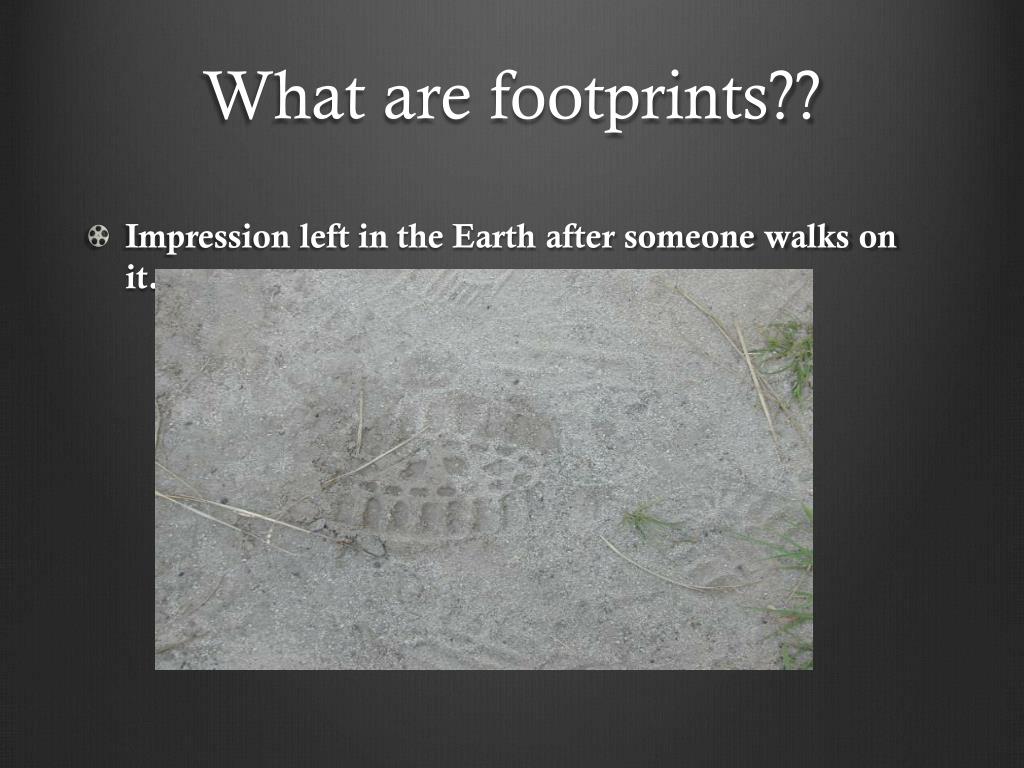 What are footprints??

Impression left in the Earth after someone walks on it.